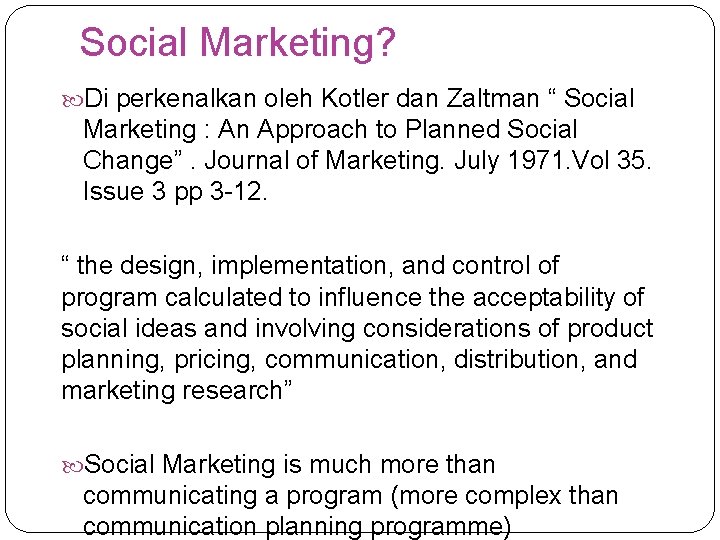 Social Marketing?

Di perkenalkan oleh Kotler dan Zaltman “ Social Marketing : An Approach to Planned Social Change” . Journal of Marketing. July 1971.Vol 35. Issue 3 pp 3-12.

“ the design, implementation, and control of program calculated to influence the acceptability of social ideas and involving considerations of product planning, pricing, communication, distribution, and marketing research”

Social Marketing is much more than communicating a program (more complex than communication planning programme)